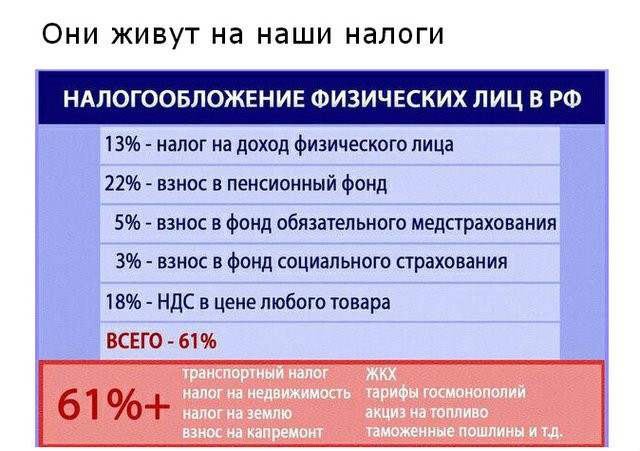 Они живут на наши налоги

НАЛОГООБЛОЖЕНИЕ ФИЗИЧЕСКИХ ЛИЦ В РФ

13% - налог на доход физического лица

22% - взнос в пенсионный фонд

5% - взнос в фонд обязательного медстрахования

3% - взнос в фонд социального страхования

18% - НДС в цене любого товара

ВСЕГО - 61%

61%+

транспортный налог
налог на недвижимость
налог на землю
взнос на капремонт

ЖКХ
тарифы госмонополий
акциз на топливо
таможенные пошлины и т.д.